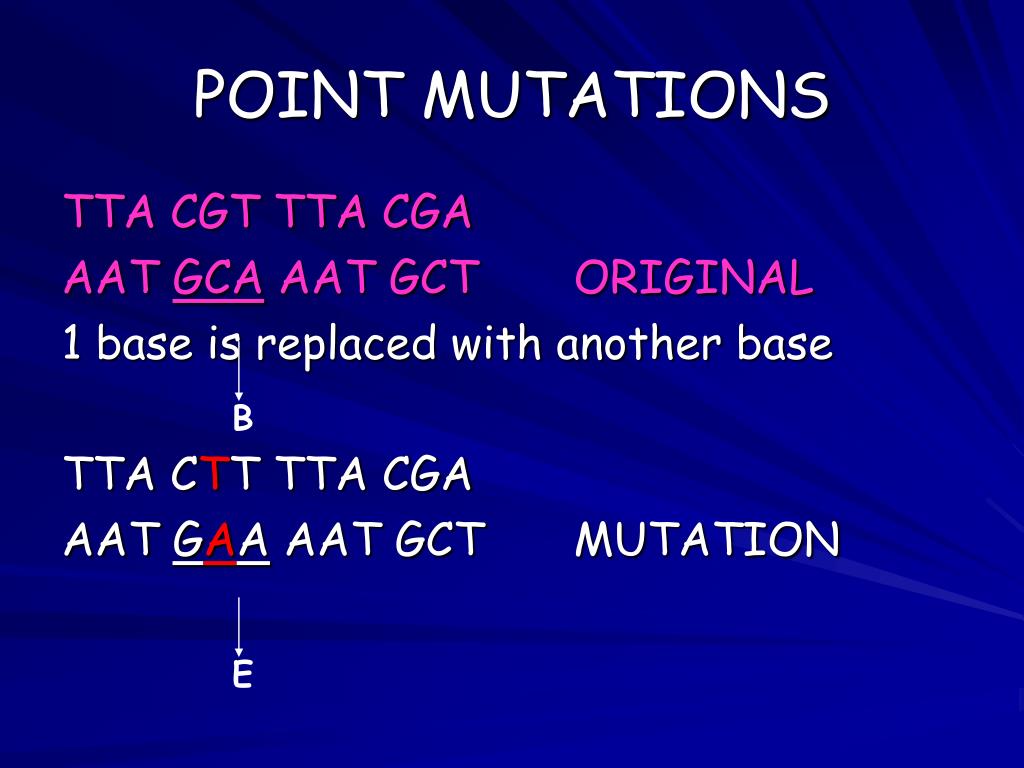 POINT MUTATIONS

TTA CGT TTA CGA
AAT GCA AAT GCT ORIGINAL
1 base is replaced with another base

B

TTA CTT TTA CGA
AAT GAA AAT GCT MUTATION

E